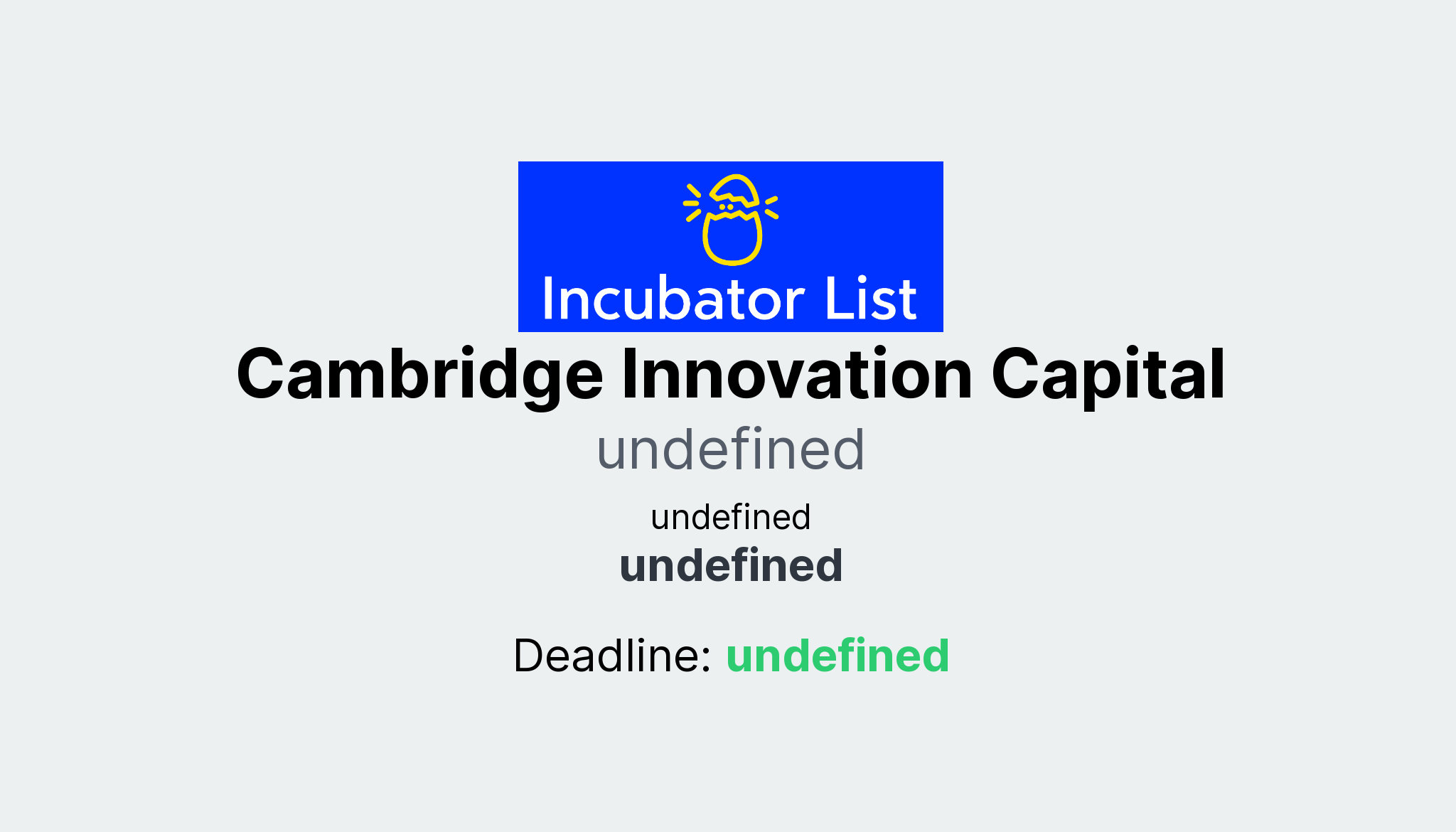 Incubator List

Cambridge Innovation Capital

undefined

undefined

undefined

Deadline: undefined